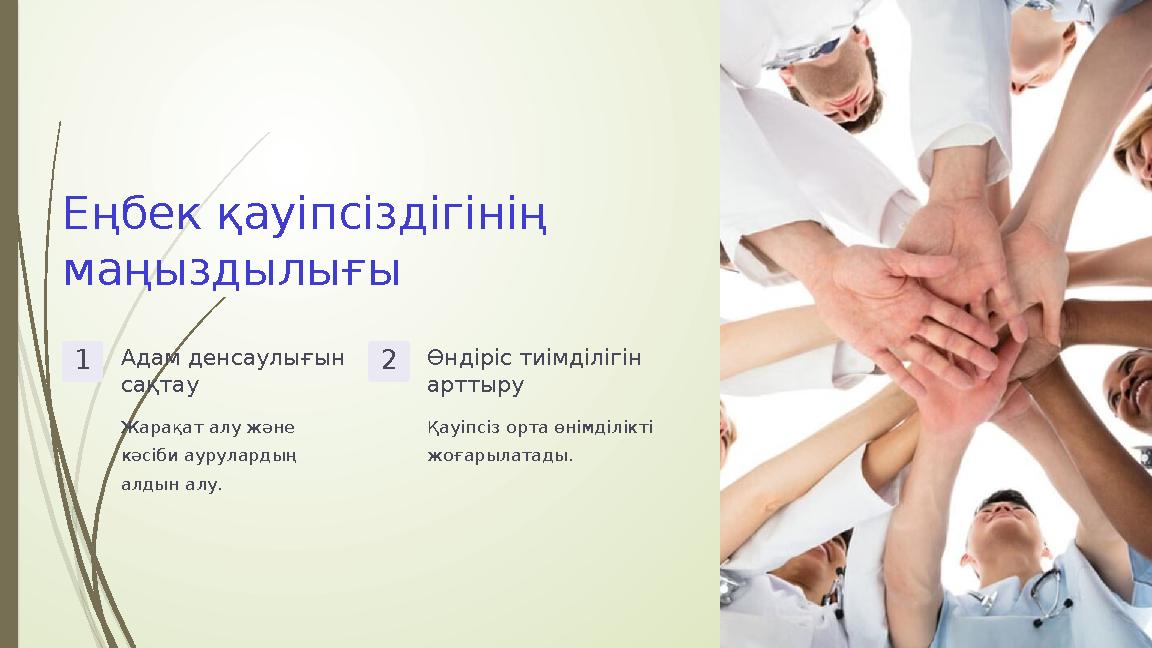 Еңбек қауіпсіздігінің маңыздылығы

1

Адам денсаулығын сақтау

Жарақат алу және кәсіби аурулардың алдын алу.

2

Өндіріс тиімділігін арттыру

Қауіпсіз орта өнімділікті жоғарылатады.